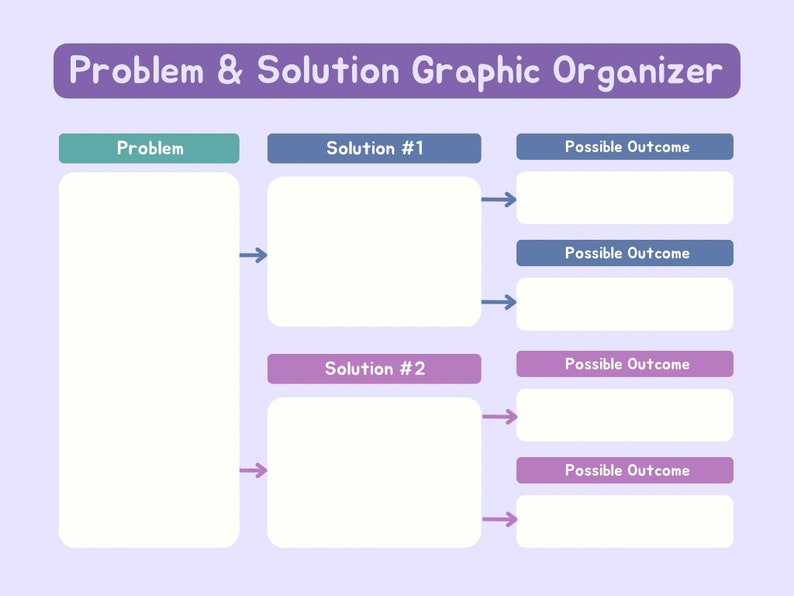 Problem & Solution Graphic Organizer

Problem

Solution #1

Possible Outcome

Possible Outcome

Solution #2

Possible Outcome

Possible Outcome